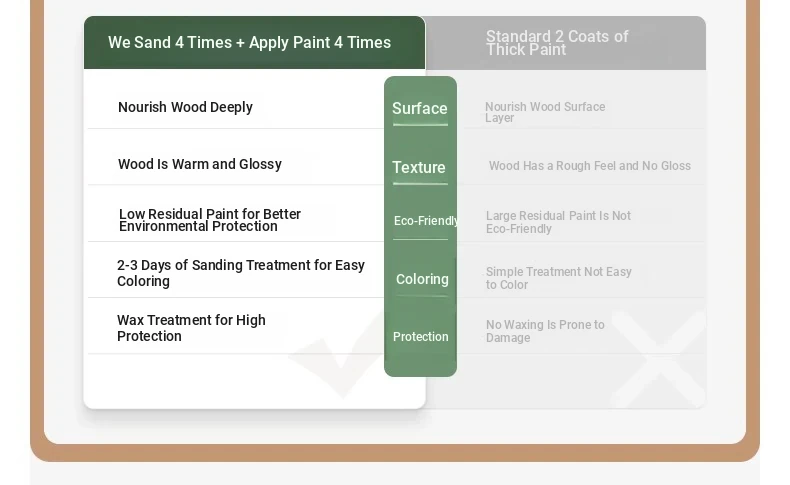 | We Sand 4 Times + Apply Paint 4 Times | | Standard 2 Coats of Thick Paint |
|---|---|---|
| Nourish Wood Deeply | Surface | Nourish Wood Surface Layer |
| Wood Is Warm and Glossy | Texture | Wood Has a Rough Feel and No Gloss |
| Low Residual Paint for Better Environmental Protection | Eco-Friendly | Large Residual Paint Is Not Eco-Friendly |
| 2-3 Days of Sanding Treatment for Easy Coloring | Coloring | Simple Treatment Not Easy to Color |
| Wax Treatment for High Protection | Protection | No Waxing Is Prone to Damage |